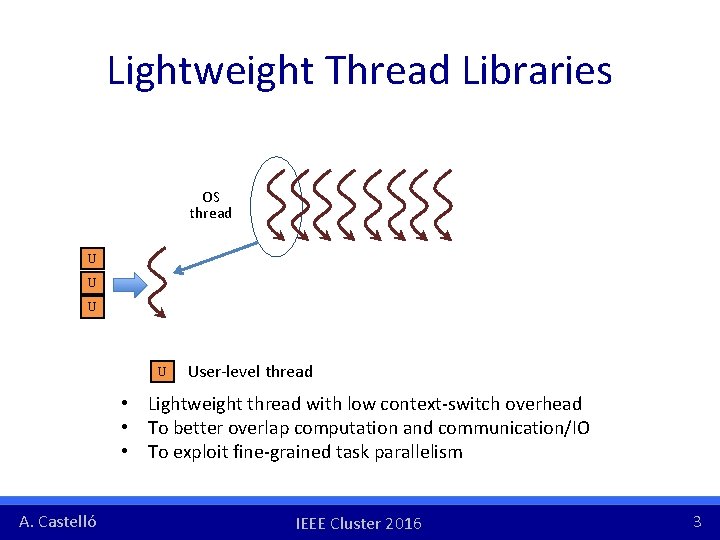 Lightweight Thread Libraries

OS thread

U
U
U

U User-level thread

• Lightweight thread with low context-switch overhead
• To better overlap computation and communication/IO
• To exploit fine-grained task parallelism

A. Castelló

IEEE Cluster 2016

3